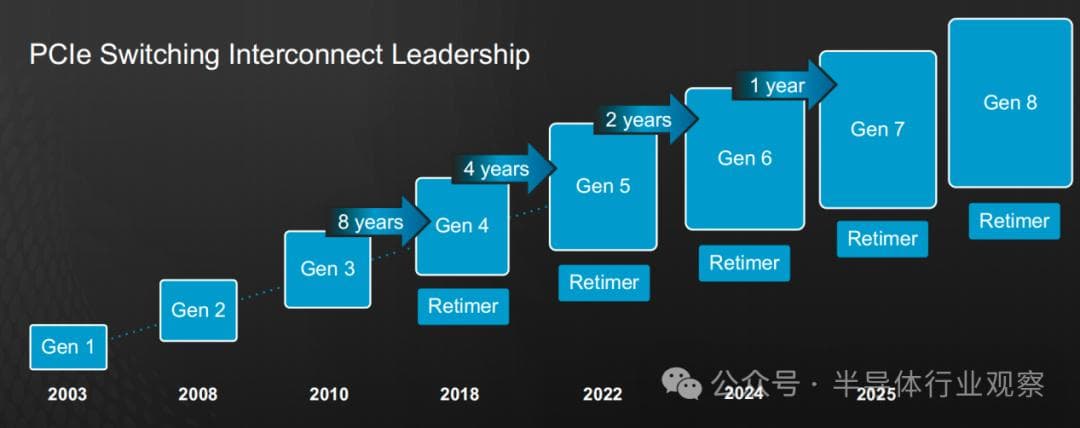 PCIe Switching Interconnect Leadership

Gen 1

Gen 2

Gen 3

8 years

Gen 4

Retimer

4 years

Gen 5

Retimer

2 years

Gen 6

Retimer

1 year

Gen 7

Retimer

Gen 8

Retimer

2003 2008 2010 2018 2022 2024 2025

公众号 · 半导体行业观察